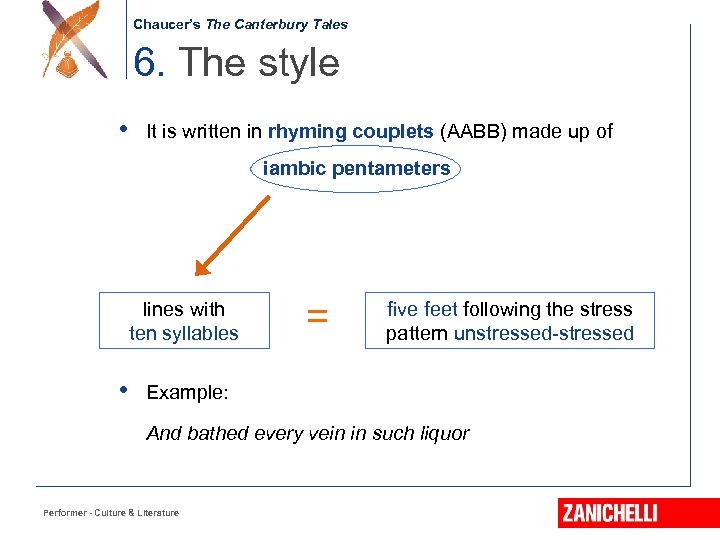 Chaucer's The Canterbury Tales

6. The style

• It is written in rhyming couplets (AABB) made up of iambic pentameters

lines with ten syllables

=

five feet following the stress pattern unstressed-stressed

• Example:

And bathed every vein in such liquor

Performer - Culture & Literature

ZANICHELLI